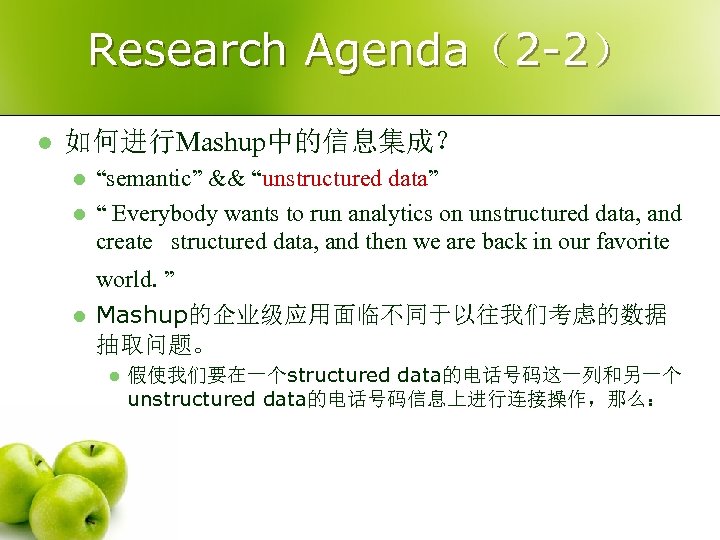 Research Agenda（2-2）

如何进行Mashup中的信息集成？

“semantic” && “unstructured data”

“ Everybody wants to run analytics on unstructured data, and create structured data, and then we are back in our favorite world. ”

Mashup的企业级应用面临不同于以往我们考虑的数据抽取问题。

假使我们要在一个structured data的电话号码这一列和另一个unstructured data的电话号码信息上进行连接操作，那么：